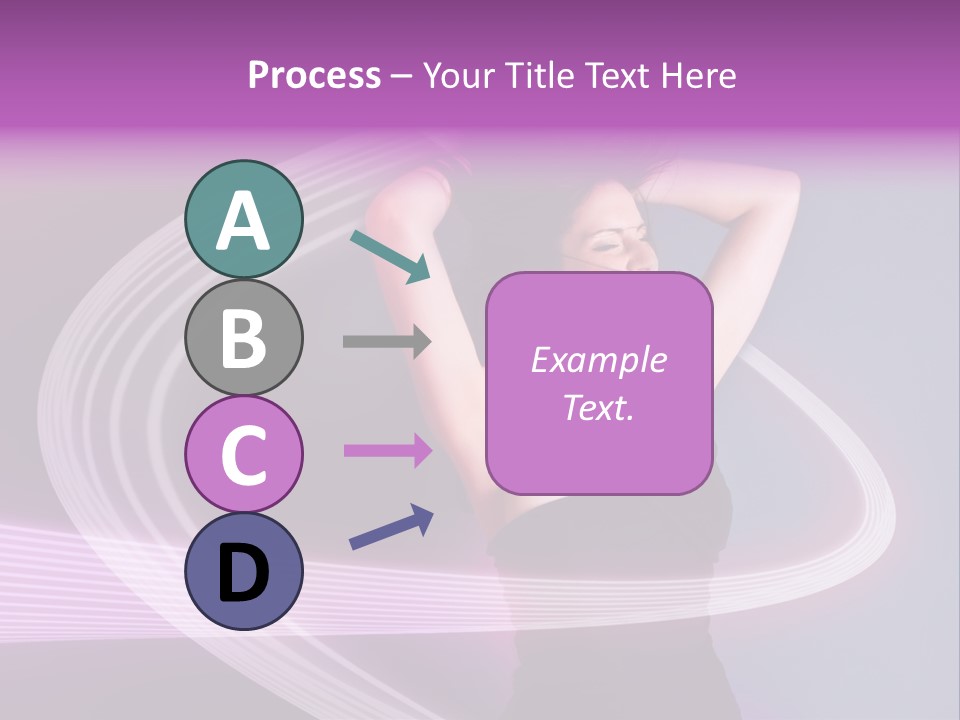 Process – Your Title Text Here

A

B

C

D

Example Text.